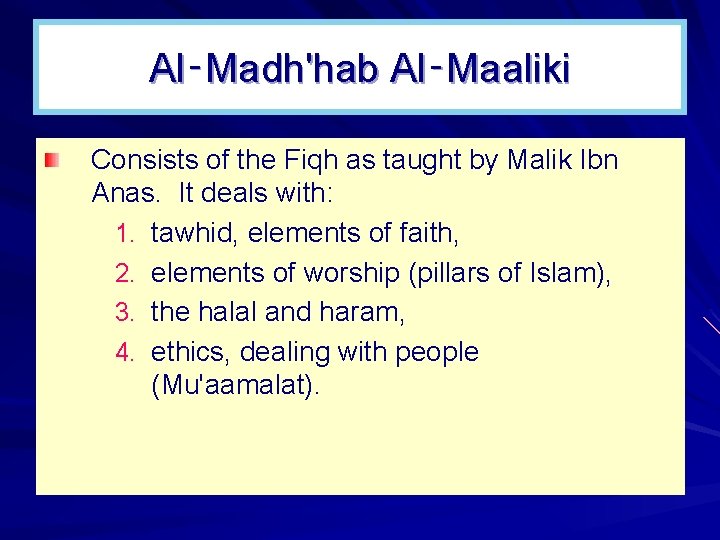 Al-Madh'hab Al-Maaliki

Consists of the Fiqh as taught by Malik Ibn Anas. It deals with:

1. tawhid, elements of faith,
2. elements of worship (pillars of Islam),
3. the halal and haram,
4. ethics, dealing with people (Mu'aamalat).